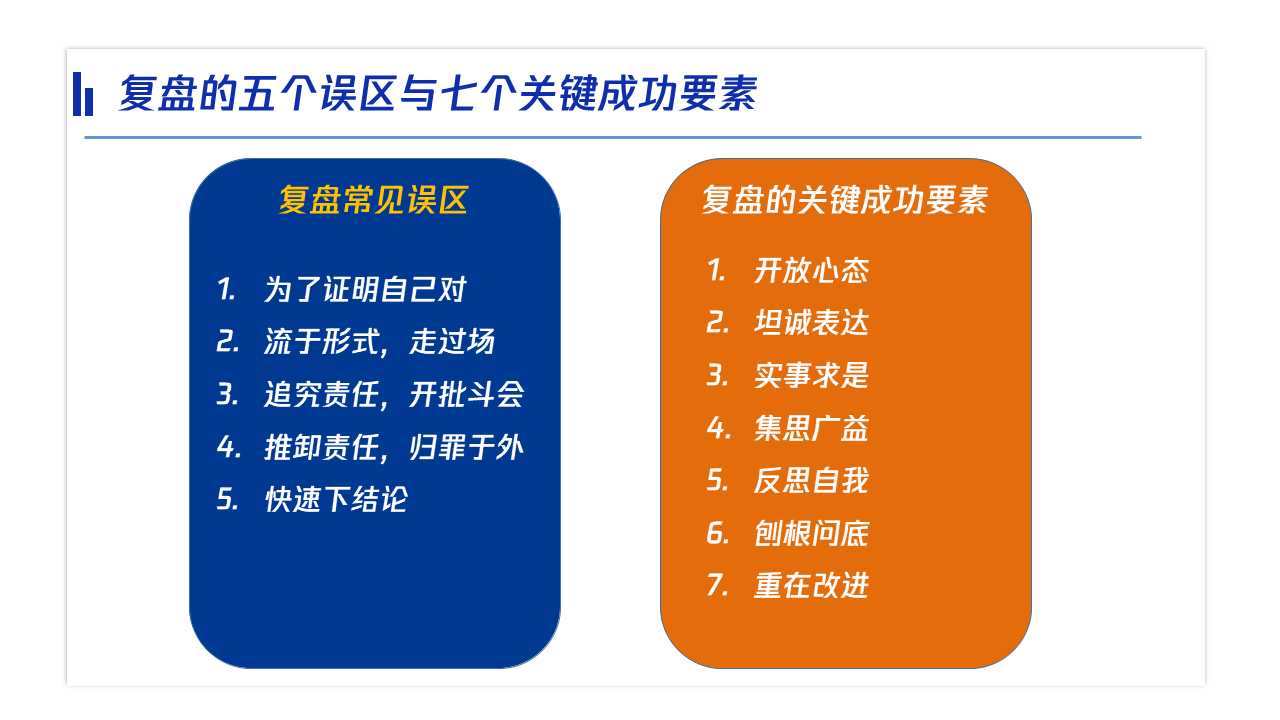 复盘的五个误区与七个关键成功要素

复盘常见误区

1. 为了证明自己对
2. 流于形式，走过场
3. 追究责任，开批斗会
4. 推卸责任，归罪于外
5. 快速下结论

复盘的关键成功要素

1. 开放心态
2. 坦诚表达
3. 实事求是
4. 集思广益
5. 反思自我
6. 刨根问底
7. 重在改进